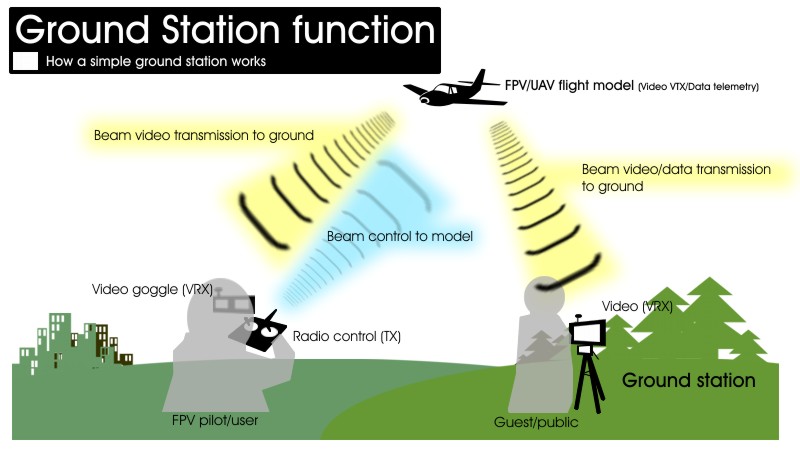 Ground Station function
How a simple ground station works

FPV/UAV flight model (Video VTX/Data telemetry)

Beam video transmission to ground

Beam video/data transmission to ground

Beam control to model

Video goggle (VRX)

Radio control (TX)

Video (VRX)

Ground station

FPV pilot/user

Guest/public